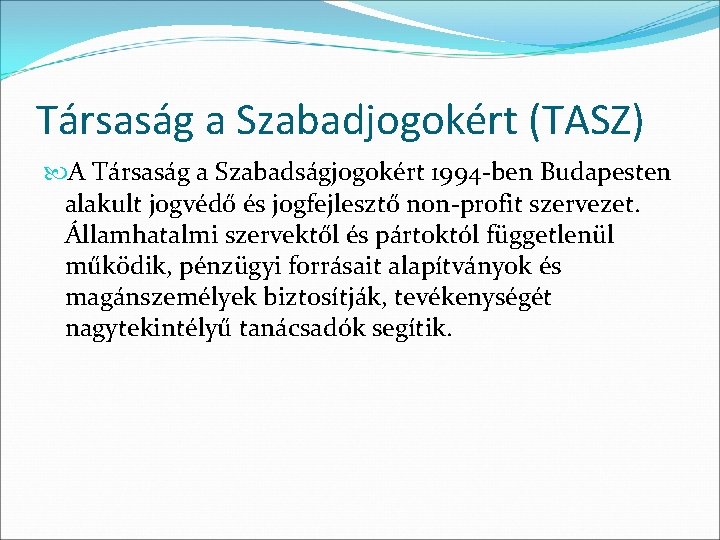 Társaság a Szabadjogokért (TASZ)

A Társaság a Szabadságjogokért 1994-ben Budapesten alakult jogvédő és jogfejlesztő non-profit szervezet. Államhatalmi szervektől és pártoktól függetlenül működik, pénzügyi forrásait alapítványok és magánszemélyek biztosítják, tevékenységét nagytekintélyű tanácsadók segítik.